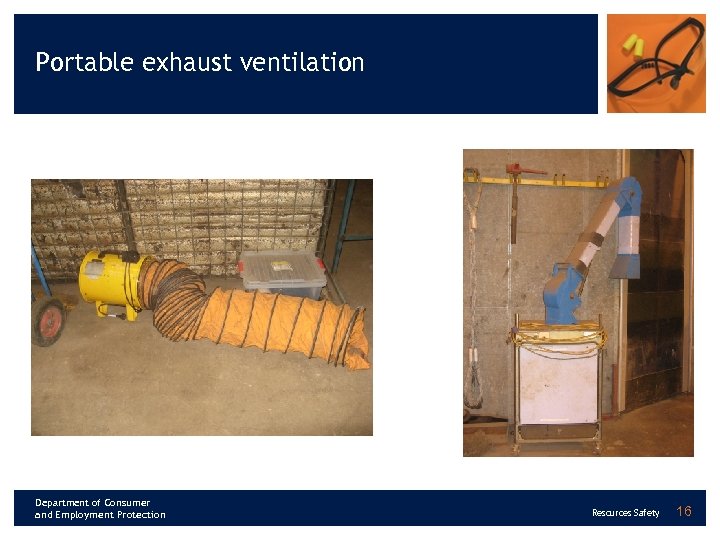 Portable exhaust ventilation

Department of Consumer
and Employment Protection

Resources Safety 16